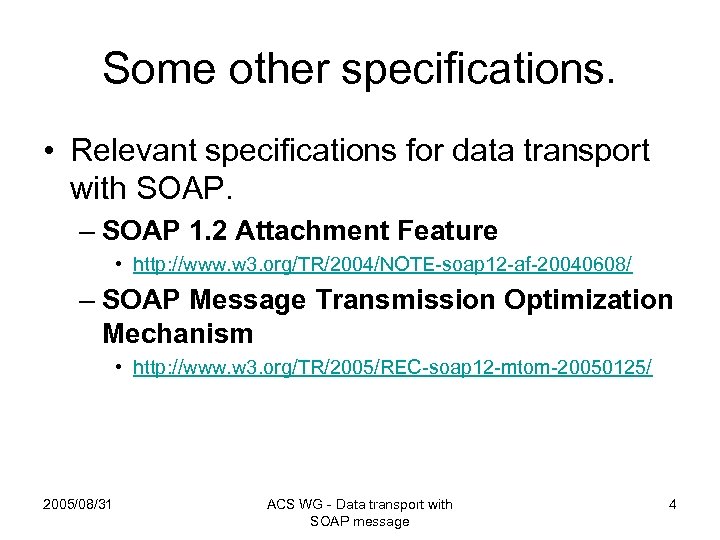 Some other specifications.

• Relevant specifications for data transport with SOAP.

– SOAP 1.2 Attachment Feature

• http://www.w3.org/TR/2004/NOTE-soap12-af-20040608/

– SOAP Message Transmission Optimization Mechanism

• http://www.w3.org/TR/2005/REC-soap12-mtom-20050125/

2005/08/31

ACS WG - Data transport with SOAP message

4